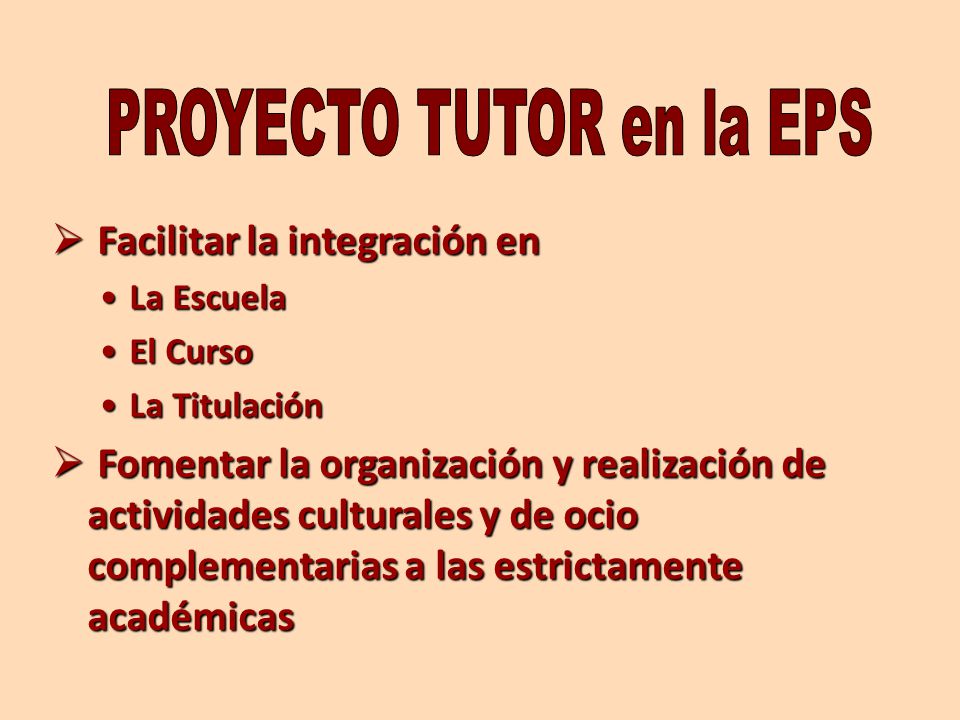 PROYECTO TUTOR en la EPS

➢ Facilitar la integración en
• La Escuela
• El Curso
• La Titulación

➢ Fomentar la organización y realización de actividades culturales y de ocio complementarias a las estrictamente académicas